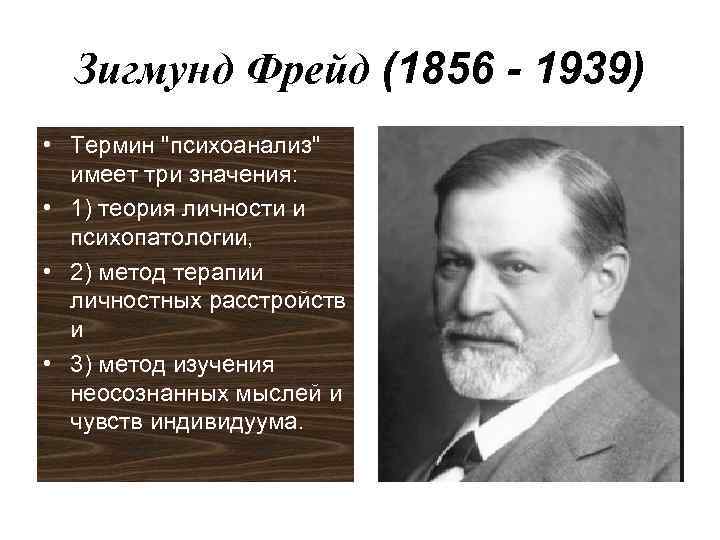 Зигмунд Фрейд (1856 - 1939)

• Термин "психоанализ" имеет три значения:
• 1) теория личности и психопатологии,
• 2) метод терапии личностных расстройств и
• 3) метод изучения неосознанных мыслей и чувств индивидуума.